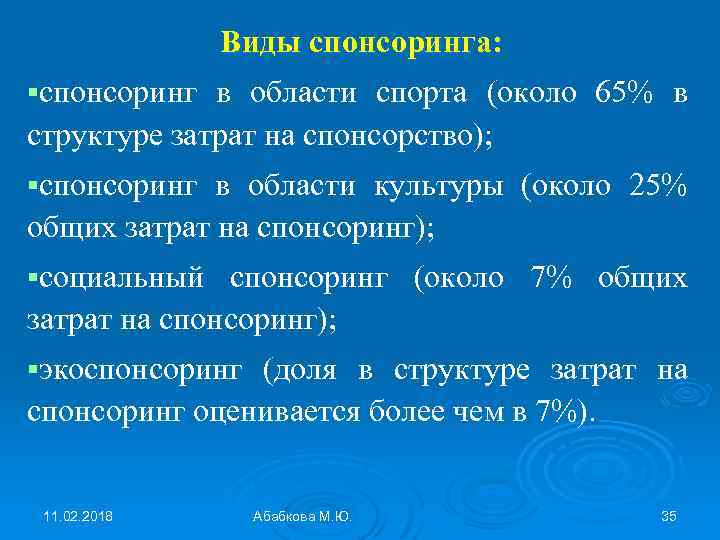 Виды спонсоринга:

▪спонсоринг в области спорта (около 65% в структуре затрат на спонсорство);

▪спонсоринг в области культуры (около 25% общих затрат на спонсоринг);

▪социальный спонсоринг (около 7% общих затрат на спонсоринг);

▪экоспонсоринг (доля в структуре затрат на спонсоринг оценивается более чем в 7%).

11.02.2018

Абабкова М.Ю.

35